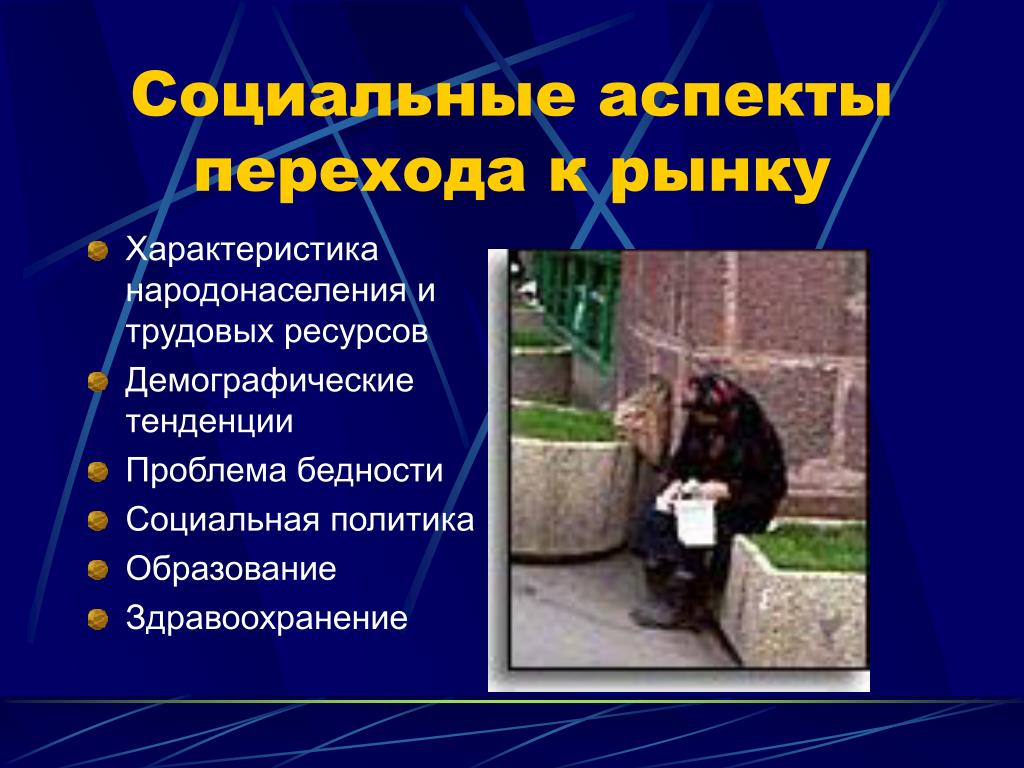 Социальные аспекты перехода к рынку

Характеристика народонаселения и трудовых ресурсов

Демографические тенденции

Проблема бедности

Социальная политика

Образование

Здравоохранение